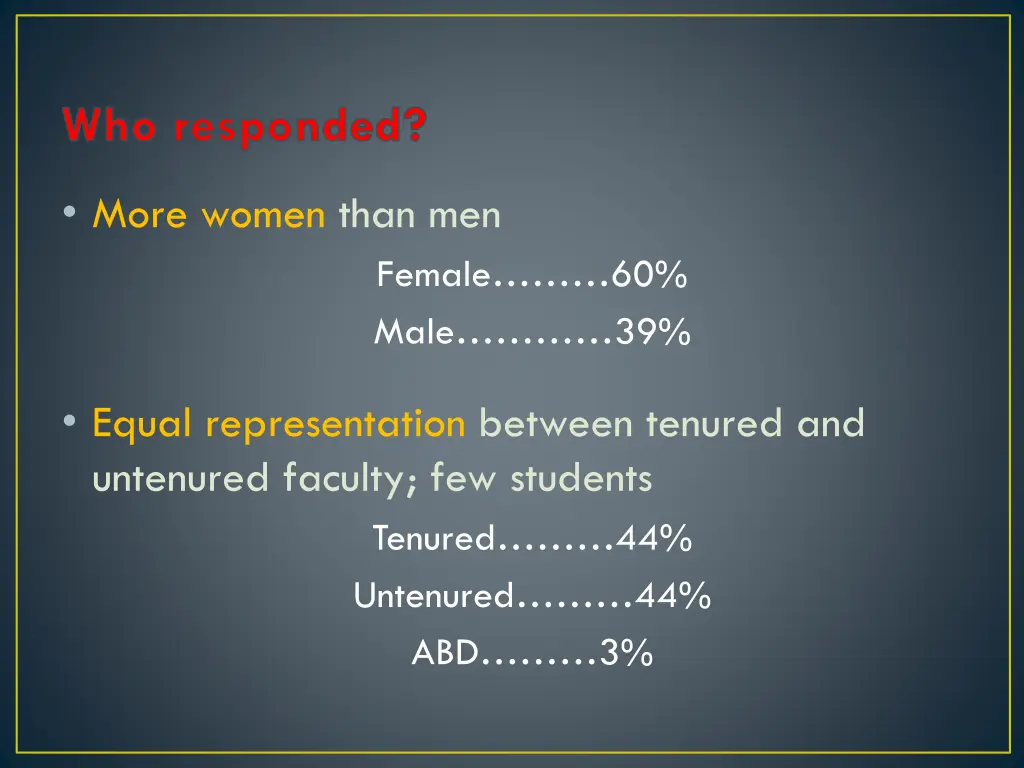 Who responded?

• More women than men

Female………60%

Male…………39%

• Equal representation between tenured and untenured faculty; few students

Tenured………44%

Untenured………44%

ABD………3%